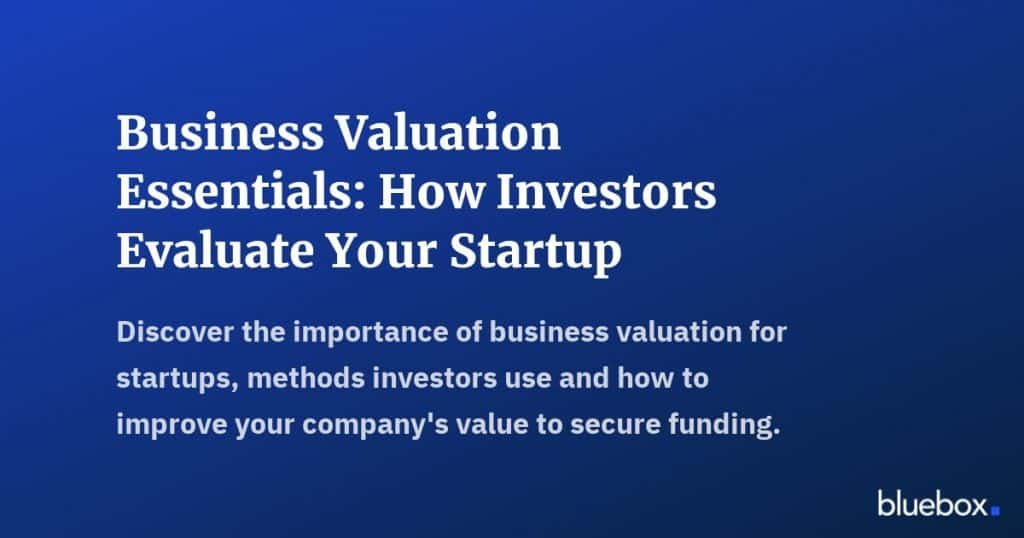 Business Valuation Essentials: How Investors Evaluate Your Startup

Discover the importance of business valuation for startups, methods investors use and how to improve your company's value to secure funding.

bluebox.